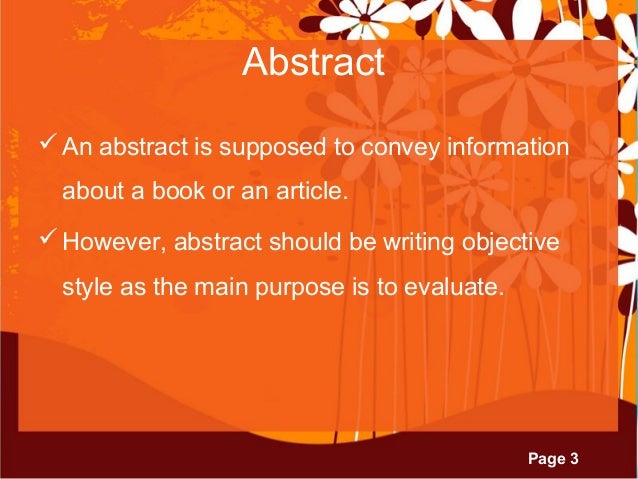 Abstract

✓ An abstract is supposed to convey information about a book or an article.

✓ However, abstract should be writing objective style as the main purpose is to evaluate.

Page 3